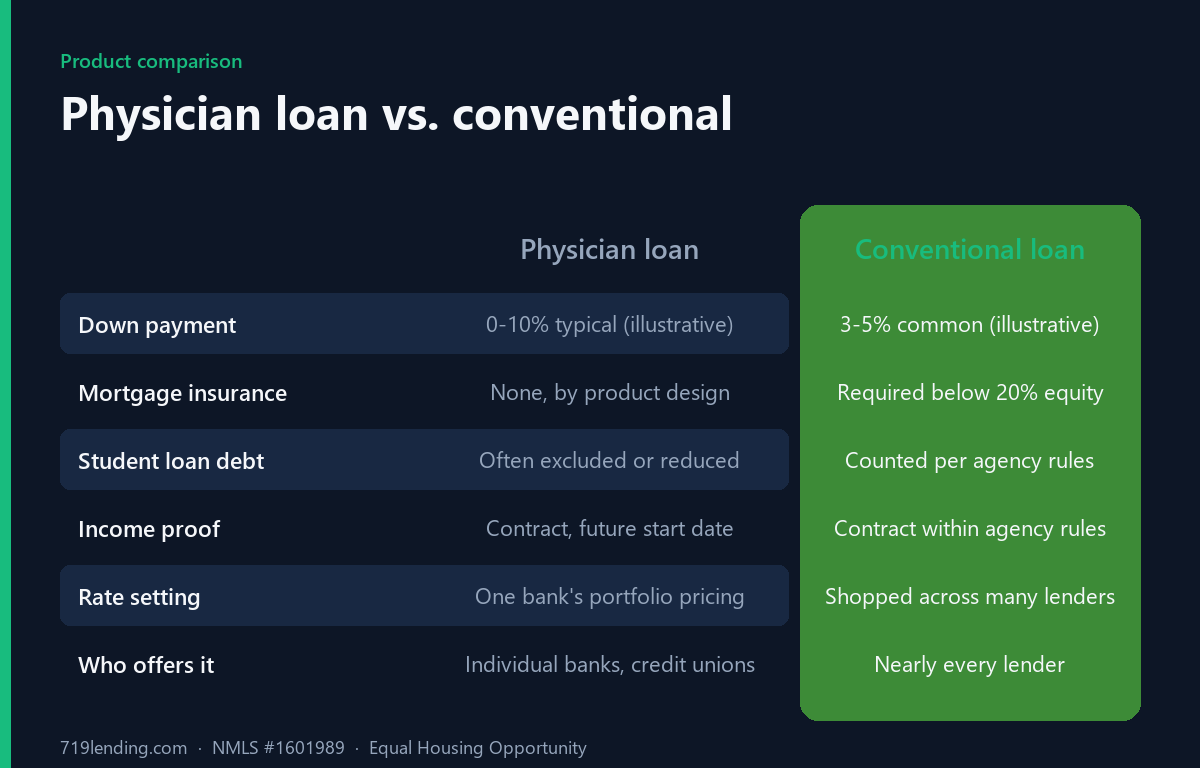 Product comparison

Physician loan vs. conventional

| | Physician loan | Conventional loan |
|---|---|---|
| Down payment | 0-10% typical (illustrative) | 3-5% common (illustrative) |
| Mortgage insurance | None, by product design | Required below 20% equity |
| Student loan debt | Often excluded or reduced | Counted per agency rules |
| Income proof | Contract, future start date | Contract within agency rules |
| Rate setting | One bank's portfolio pricing | Shopped across many lenders |
| Who offers it | Individual banks, credit unions | Nearly every lender |

719lending.com · NMLS #1601989 · Equal Housing Opportunity